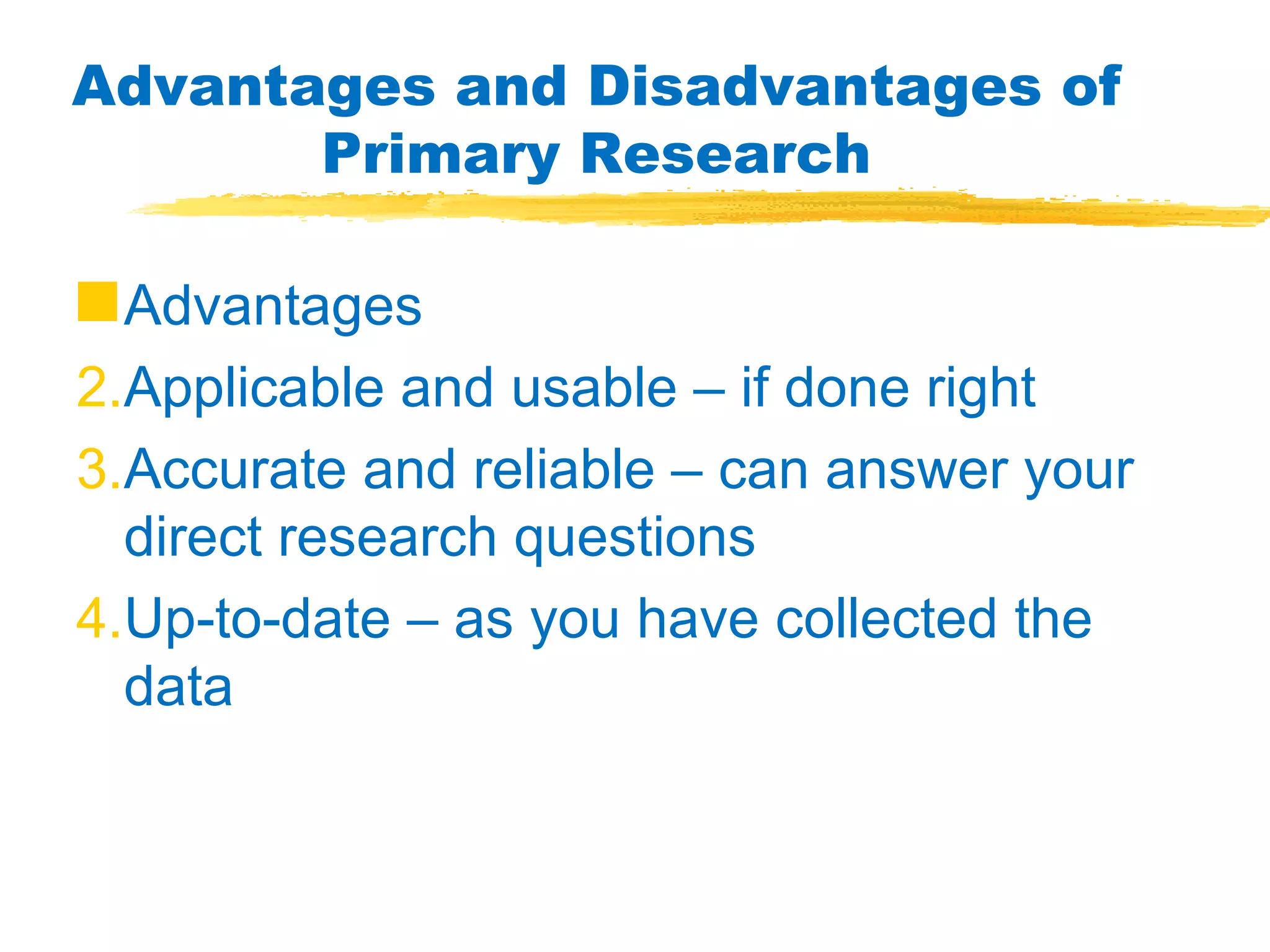 Advantages and Disadvantages of Primary Research

Advantages

2. Applicable and usable – if done right

3. Accurate and reliable – can answer your direct research questions

4. Up-to-date – as you have collected the data